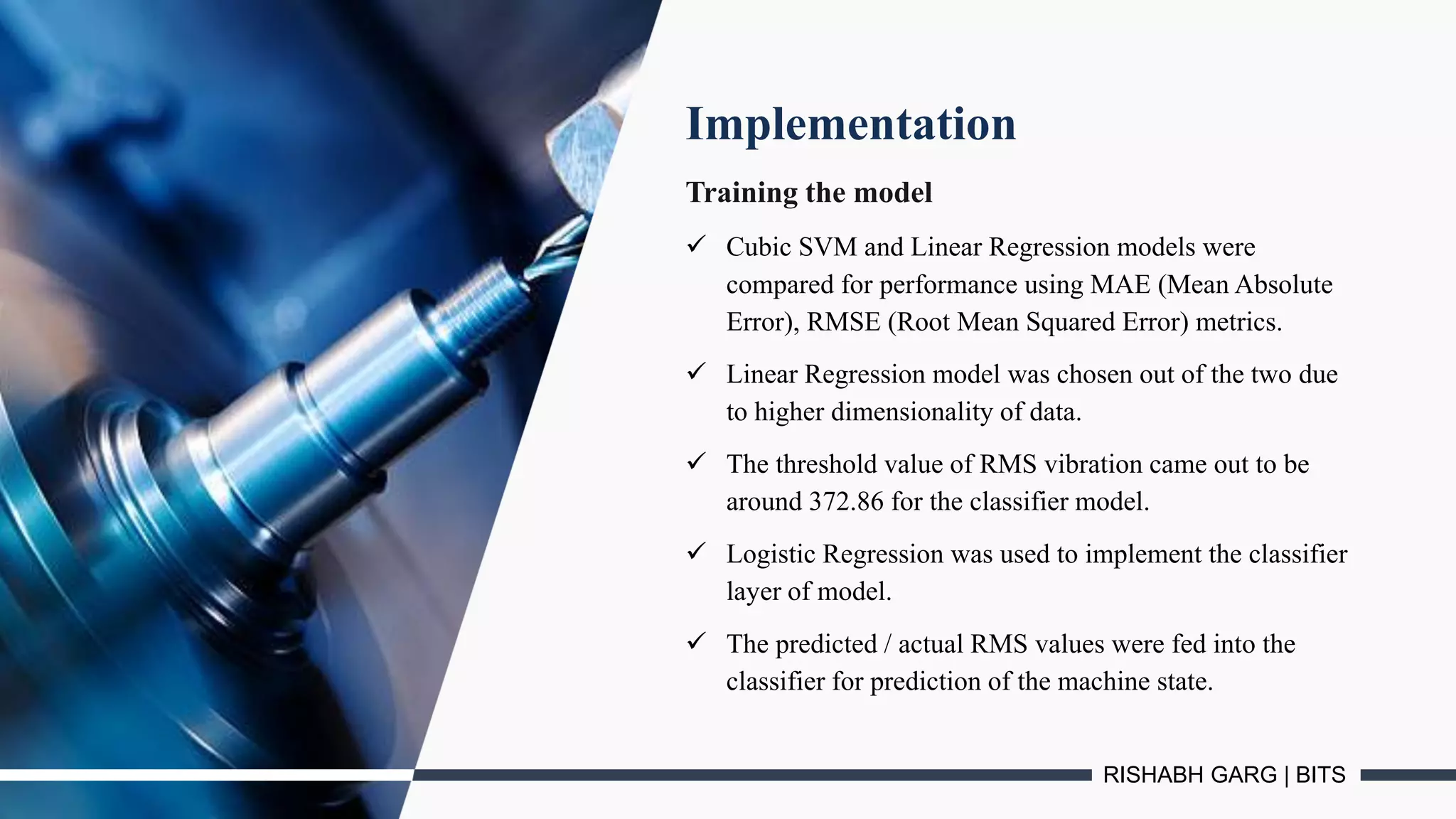 Implementation

Training the model

✓ Cubic SVM and Linear Regression models were compared for performance using MAE (Mean Absolute Error), RMSE (Root Mean Squared Error) metrics.

✓ Linear Regression model was chosen out of the two due to higher dimensionality of data.

✓ The threshold value of RMS vibration came out to be around 372.86 for the classifier model.

✓ Logistic Regression was used to implement the classifier layer of model.

✓ The predicted / actual RMS values were fed into the classifier for prediction of the machine state.

RISHABH GARG | BITS